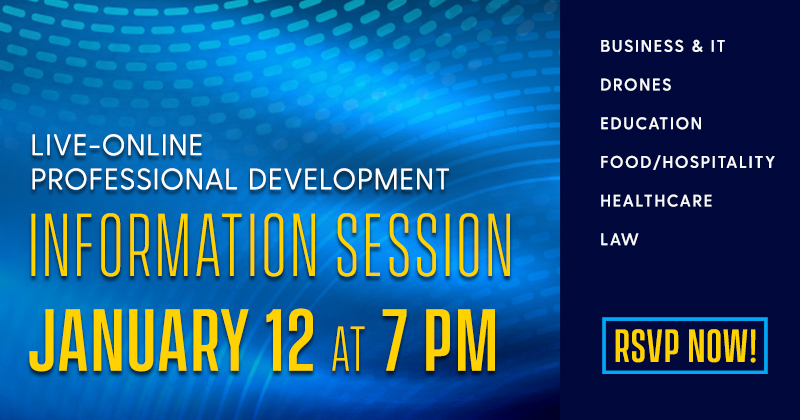 LIVE-ONLINE
PROFESSIONAL DEVELOPMENT

INFORMATION SESSION

JANUARY 12 AT 7 PM

BUSINESS & IT

DRONES

EDUCATION

FOOD/HOSPITALITY

HEALTHCARE

LAW

RSVP NOW!